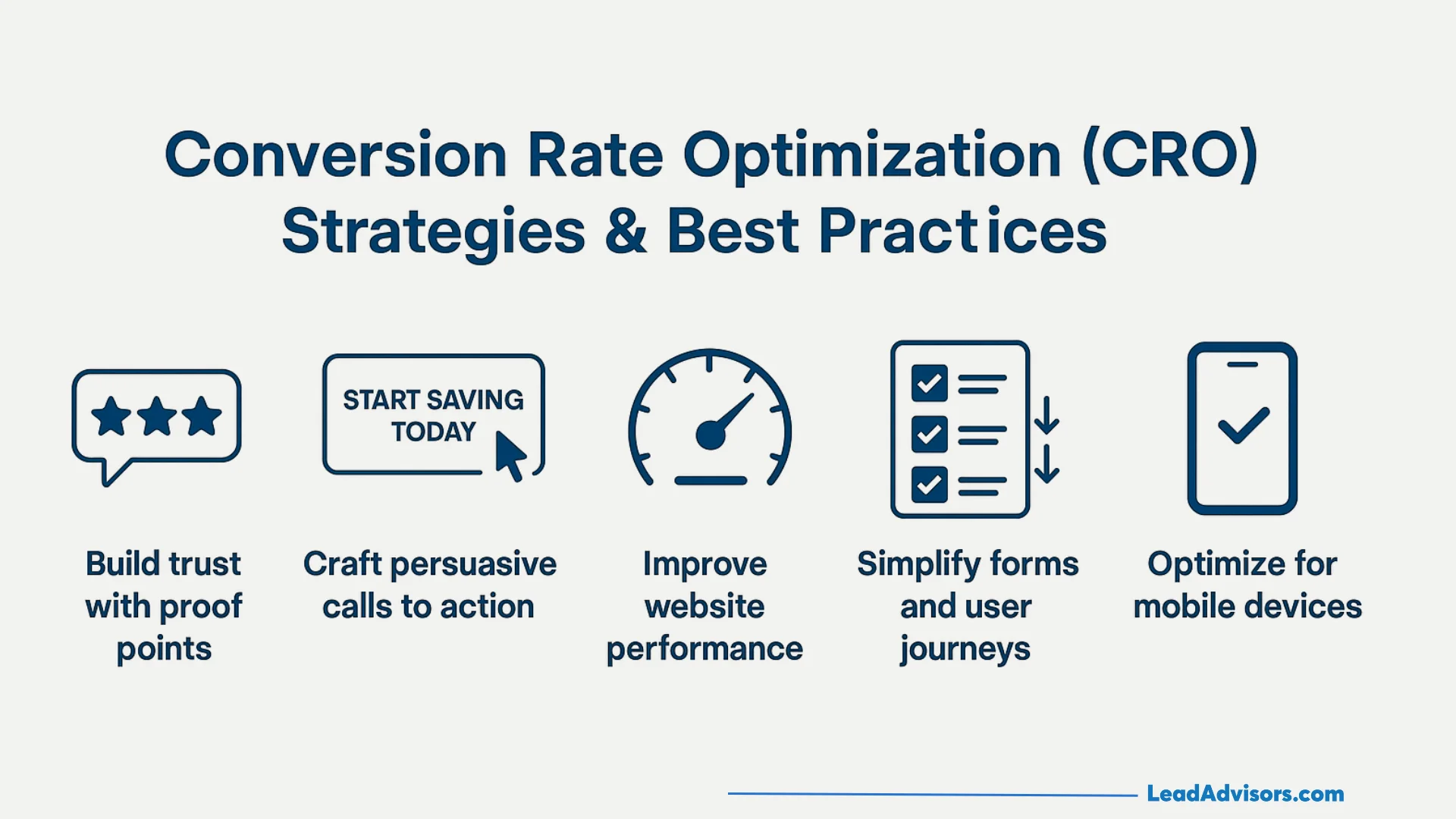 Conversion Rate Optimization (CRO) Strategies & Best Practices

START SAVING TODAY

Build trust with proof points

Craft persuasive calls to action

Improve website performance

Simplify forms and user journeys

Optimize for mobile devices

LeadAdvisors.com